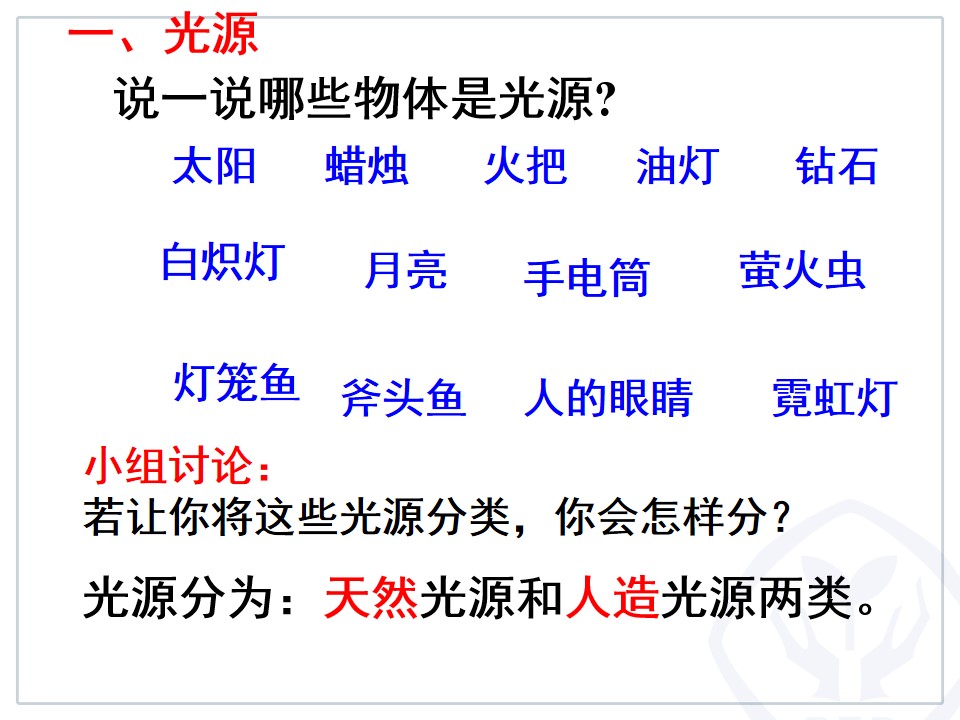 一、光源

说一说哪些物体是光源?

太阳 蜡烛 火把 油灯 钻石

白炽灯 月亮 手电筒 萤火虫

灯笼鱼 斧头鱼 人的眼睛 霓虹灯

小组讨论:

若让你将这些光源分类,你会怎样分?

光源分为:天然光源和人造光源两类。